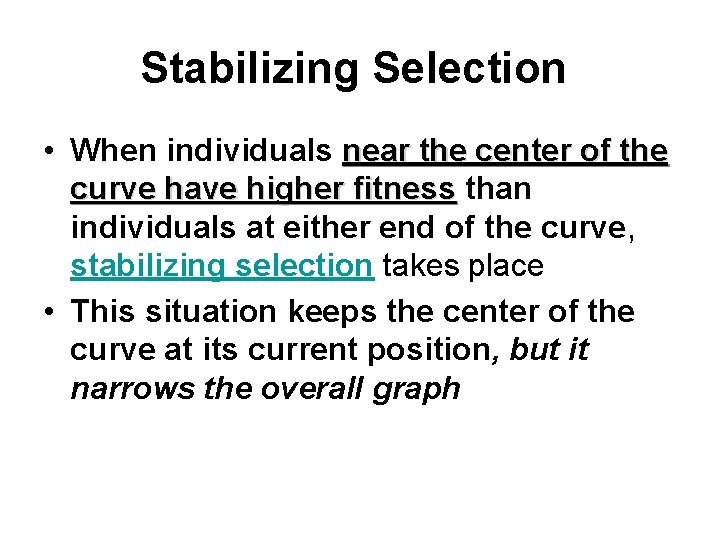 Stabilizing Selection

• When individuals near the center of the curve have higher fitness than individuals at either end of the curve, stabilizing selection takes place

• This situation keeps the center of the curve at its current position, but it narrows the overall graph